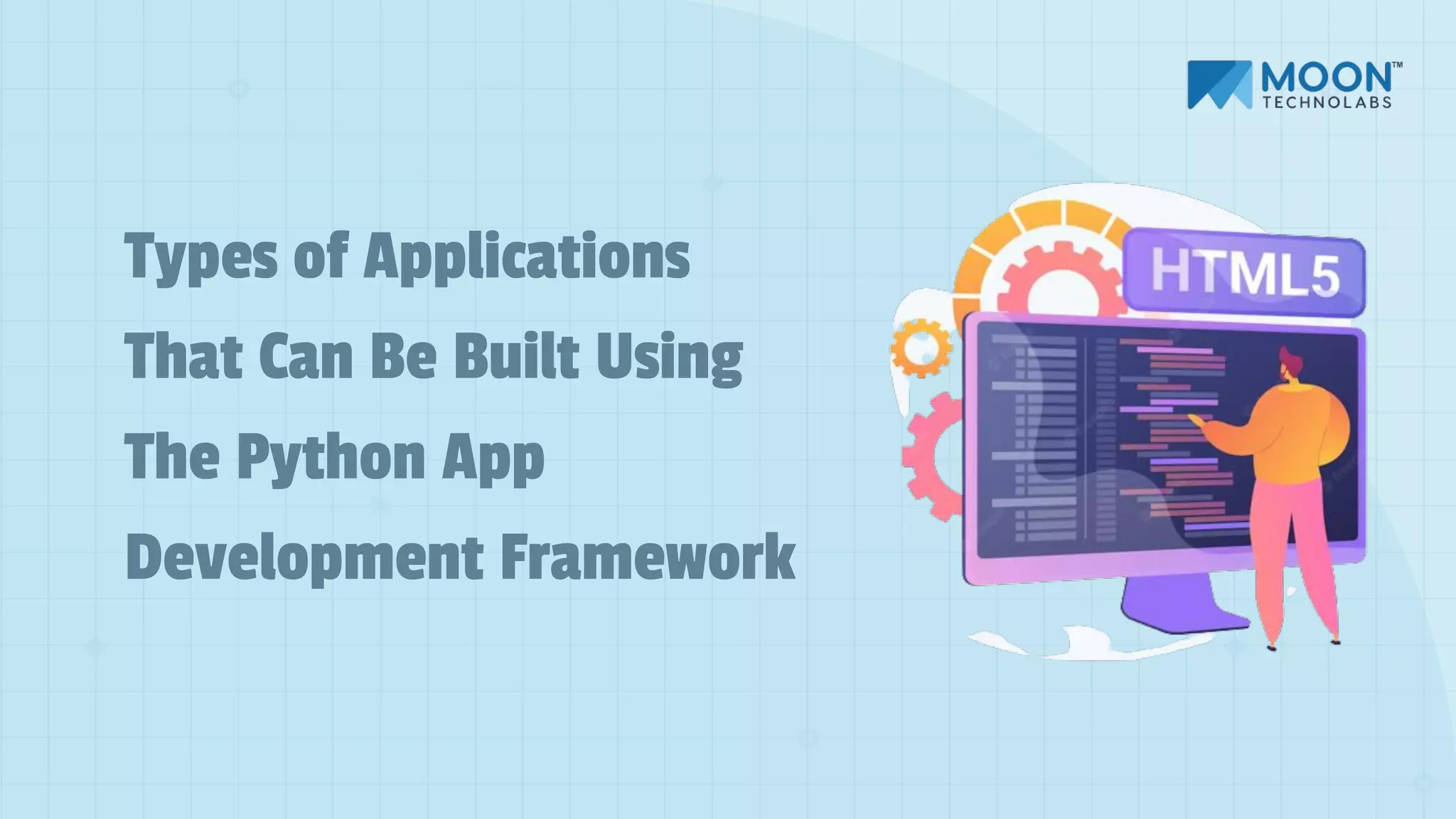 MOON™
TECHNOLABS

Types of Applications That Can Be Built Using The Python App Development Framework

HTML5